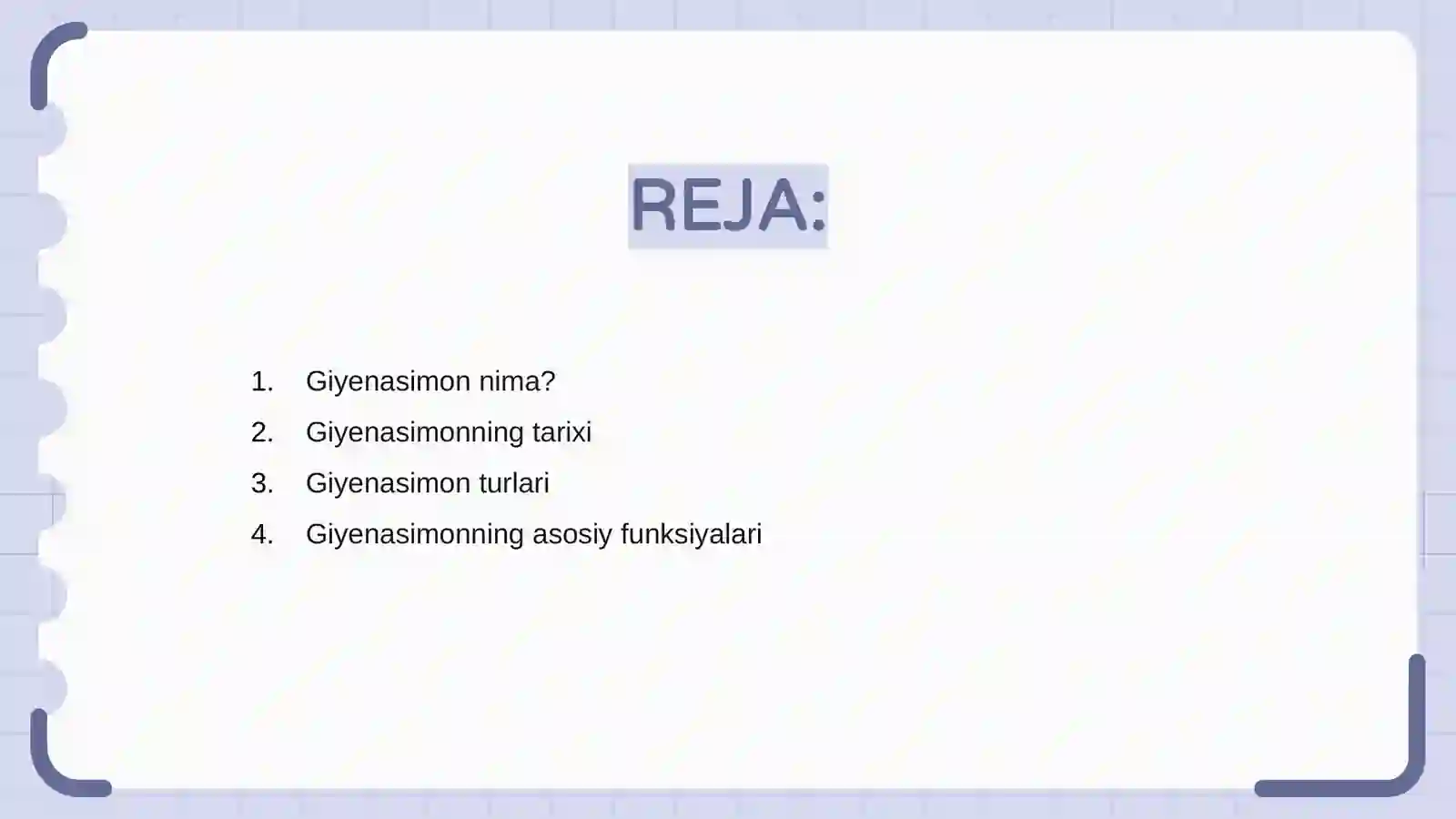 REJA:

1. Giyenasimon nima?
2. Giyenasimonning tarixi
3. Giyenasimon turlari
4. Giyenasimonning asosiy funksiyalari